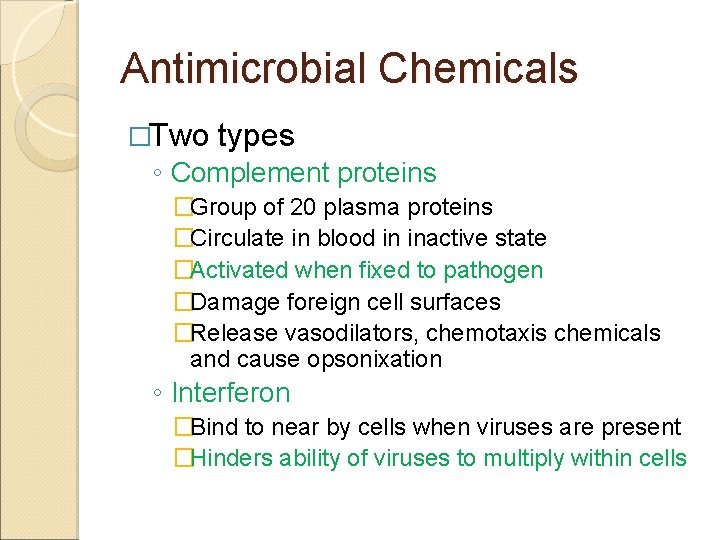 Antimicrobial Chemicals

□Two types

◦ Complement proteins

□Group of 20 plasma proteins

□Circulate in blood in inactive state

□Activated when fixed to pathogen

□Damage foreign cell surfaces

□Release vasodilators, chemotaxis chemicals and cause opsonixation

◦ Interferon

□Bind to near by cells when viruses are present

□Hinders ability of viruses to multiply within cells